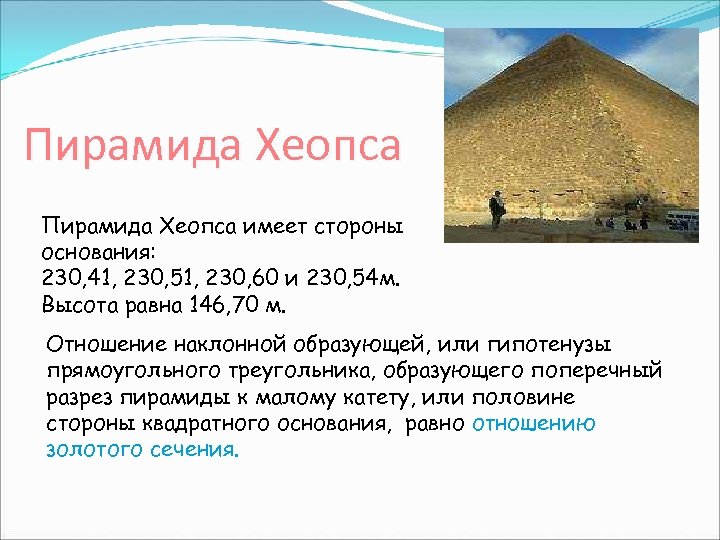 Пирамида Хеопса

Пирамида Хеопса имеет стороны основания:
230,41, 230,51, 230,60 и 230,54м.
Высота равна 146,70 м.

Отношение наклонной образующей, или гипотенузы прямоугольного треугольника, образующего поперечный разрез пирамиды к малому катету, или половине стороны квадратного основания, равно отношению золотого сечения.